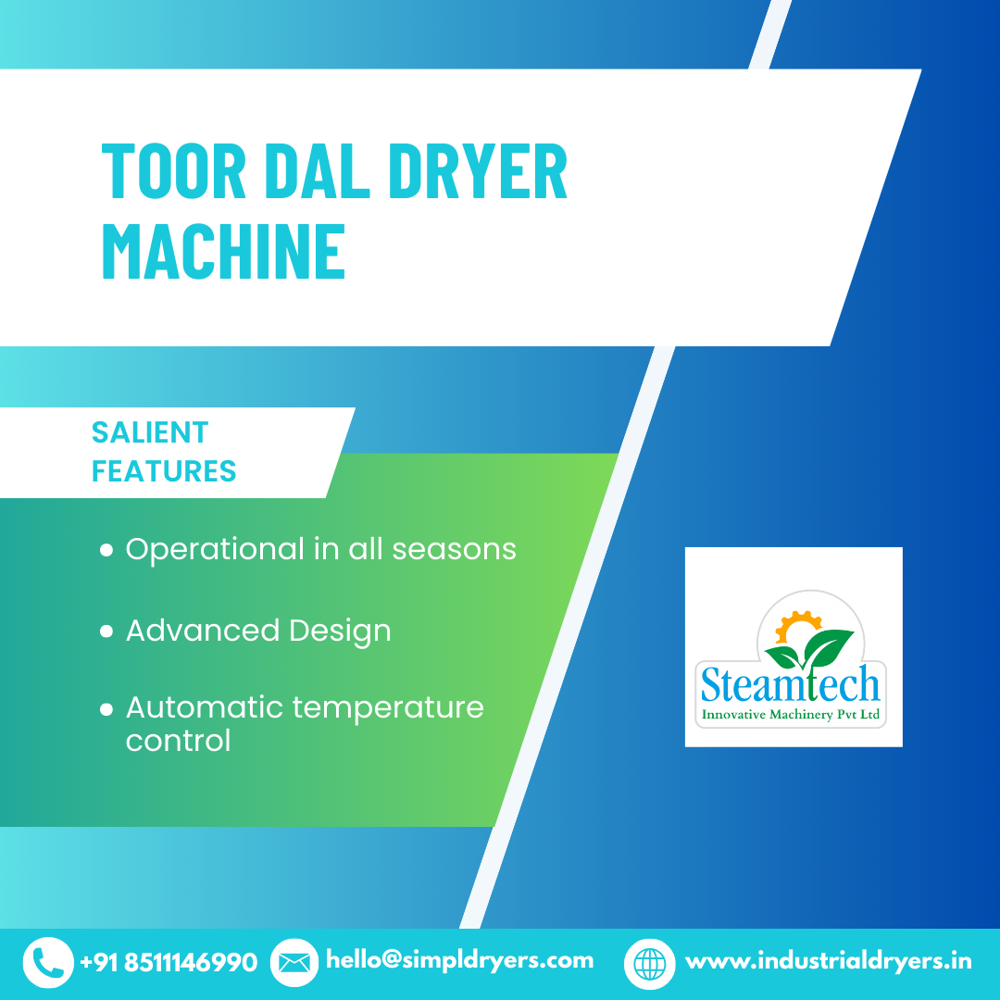 TOOR DAL DRYER MACHINE

SALIENT FEATURES

• Operational in all seasons

• Advanced Design

• Automatic temperature control

Steamtech
Innovative Machinery Pvt Ltd

+91 8511146990 hello@simpldryers.com www.industrialdryers.in